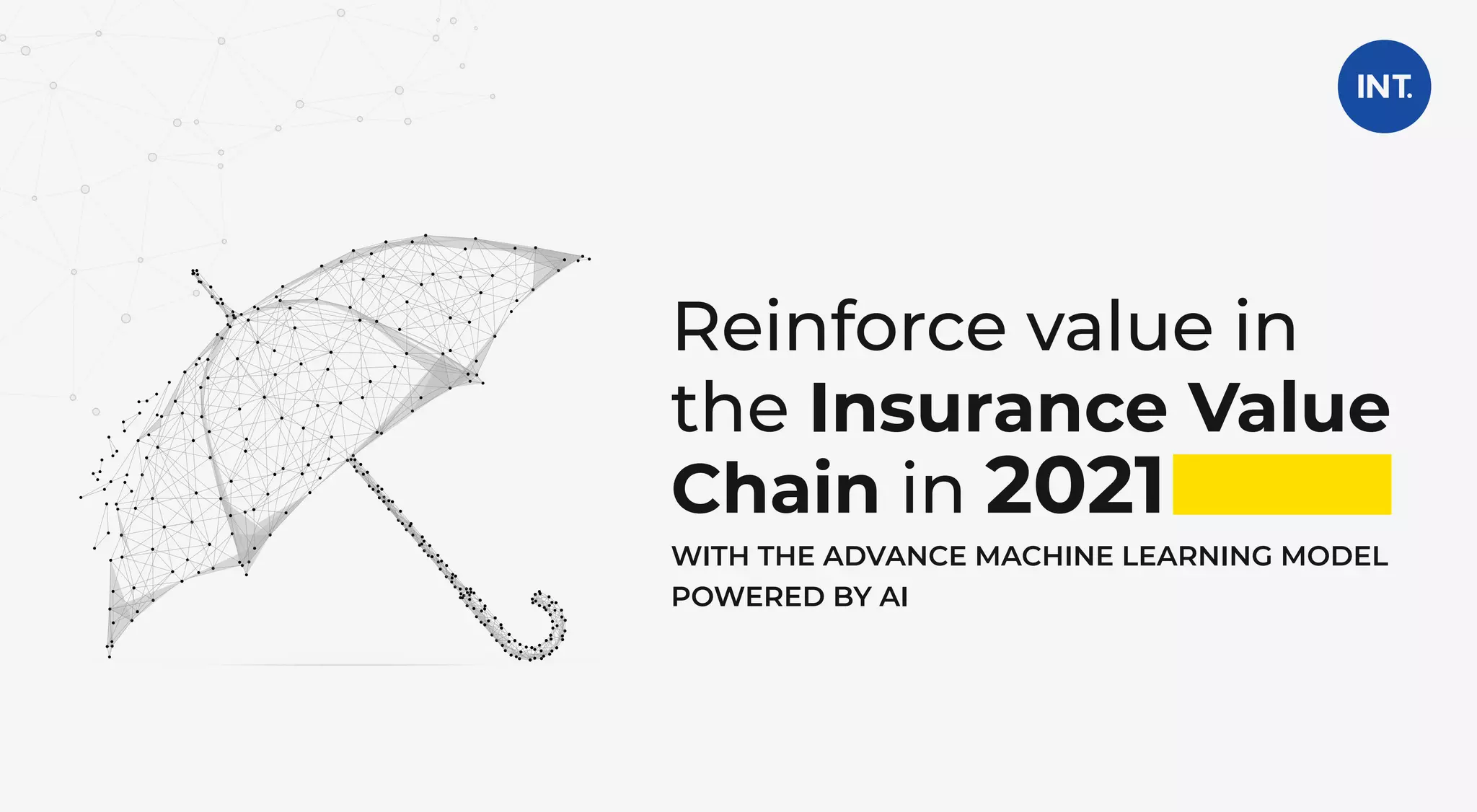 INT.

Reinforce value in the Insurance Value Chain in 2021

WITH THE ADVANCE MACHINE LEARNING MODEL POWERED BY AI